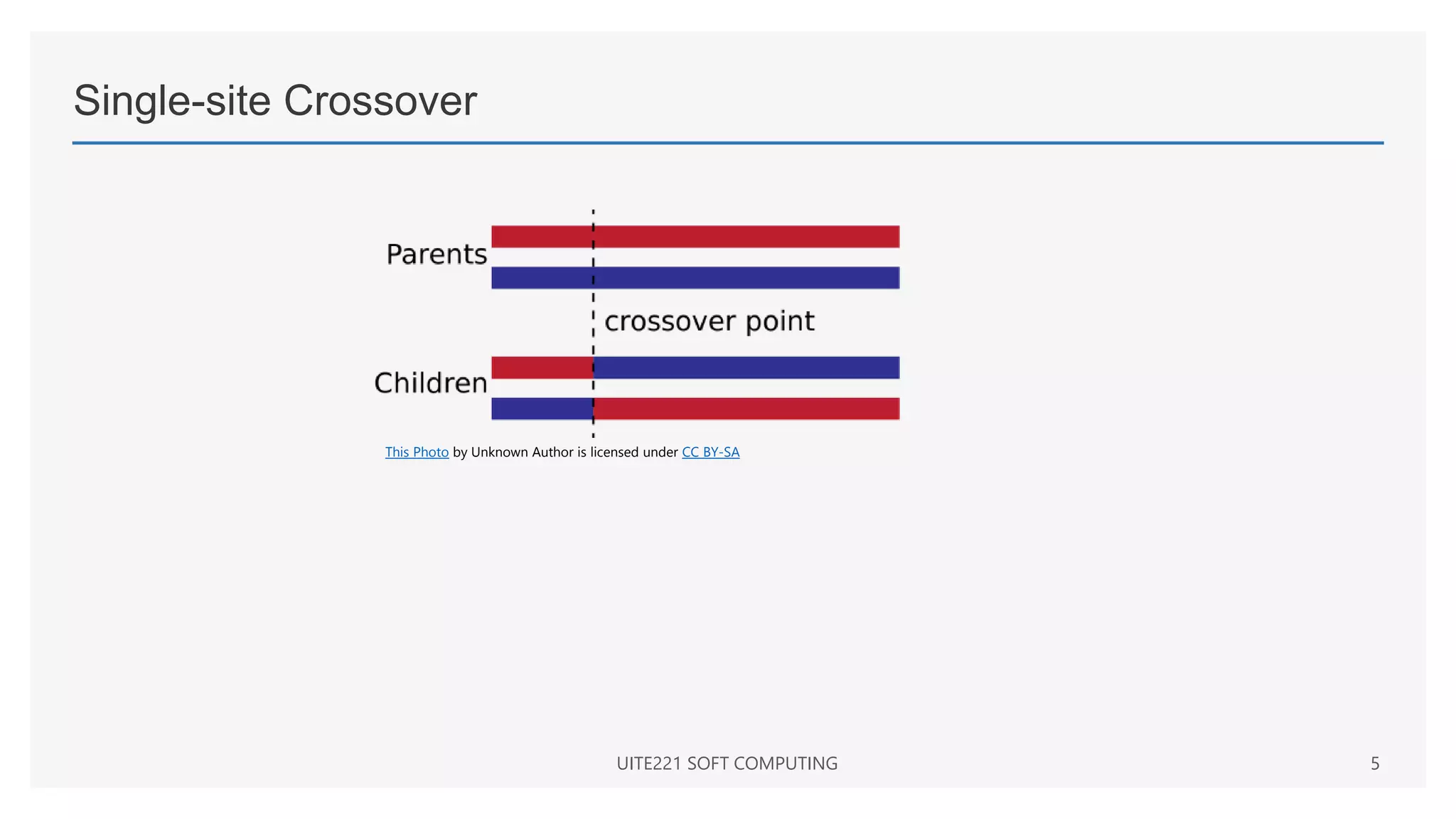 Single-site Crossover

Parents

crossover point

Children

This Photo by Unknown Author is licensed under CC BY-SA

UITE221 SOFT COMPUTING

5